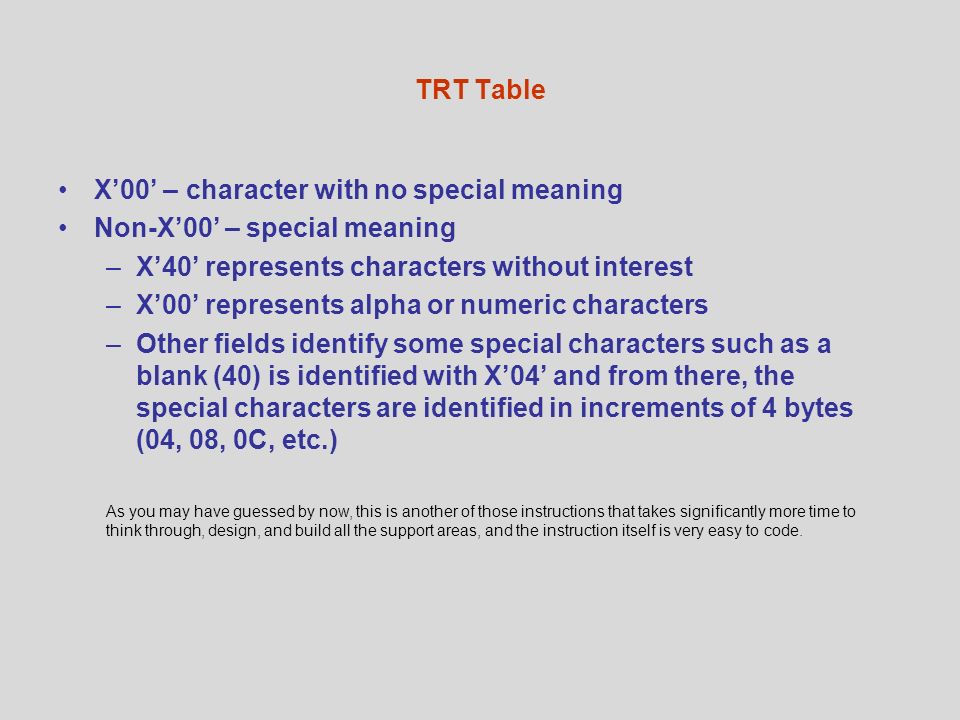 TRT Table

• X’00’ – character with no special meaning
• Non-X’00’ – special meaning
– X’40’ represents characters without interest
– X’00’ represents alpha or numeric characters
– Other fields identify some special characters such as a blank (40) is identified with X’04’ and from there, the special characters are identified in increments of 4 bytes (04, 08, 0C, etc.)

As you may have guessed by now, this is another of those instructions that takes significantly more time to think through, design, and build all the support areas, and the instruction itself is very easy to code.